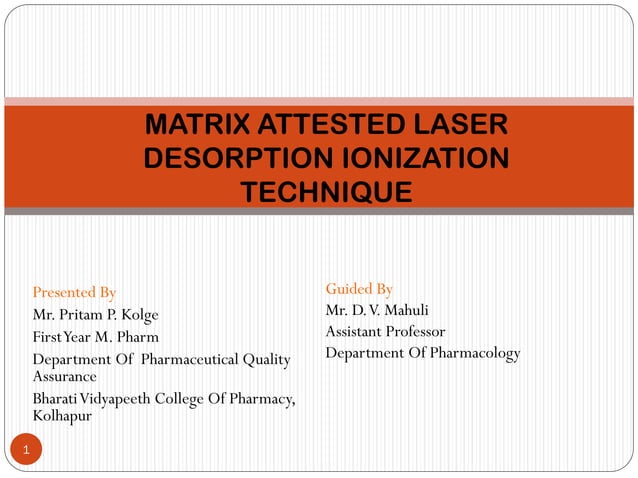 MATRIX ATTESTED LASER DESORPTION IONIZATION TECHNIQUE

Presented By
Mr. Pritam P. Kolge
First Year M. Pharm
Department Of Pharmaceutical Quality Assurance
Bharati Vidyapeeth College Of Pharmacy, Kolhapur

Guided By
Mr. D. V. Mahuli
Assistant Professor
Department Of Pharmacology

1